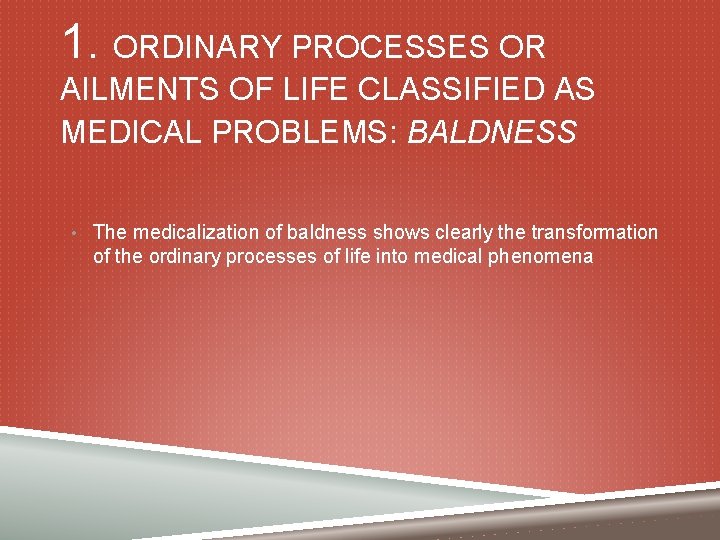 1. ORDINARY PROCESSES OR AILMENTS OF LIFE CLASSIFIED AS MEDICAL PROBLEMS: BALDNESS

• The medicalization of baldness shows clearly the transformation of the ordinary processes of life into medical phenomena